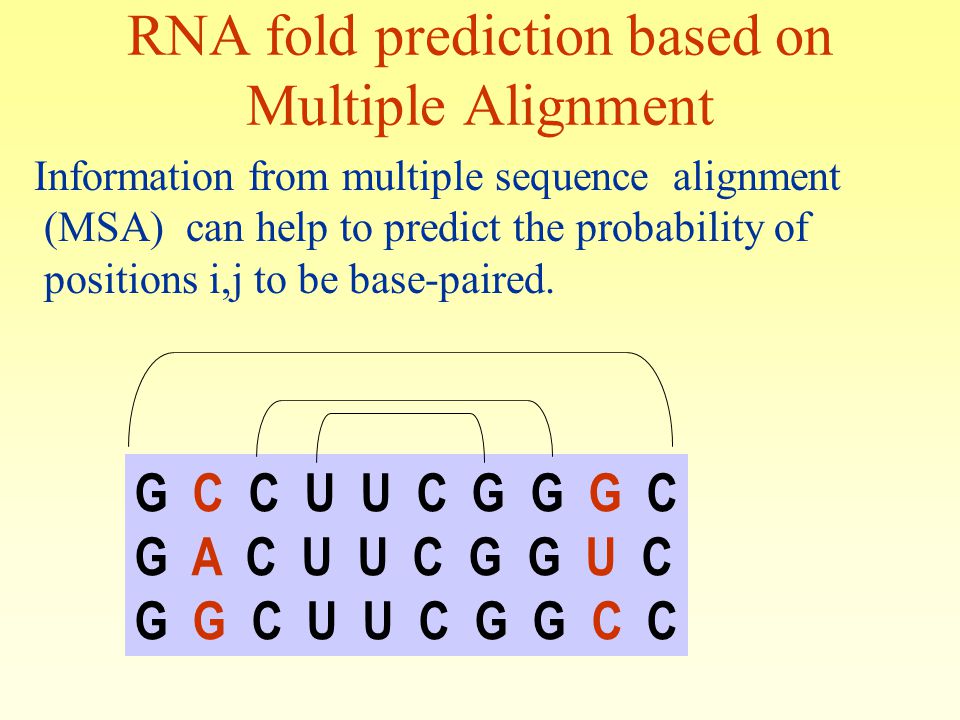 RNA fold prediction based on Multiple Alignment

Information from multiple sequence alignment (MSA) can help to predict the probability of positions i,j to be base-paired.

G C C U U C G G G C
G A C U U C G G U C
G G C U U C G G C C